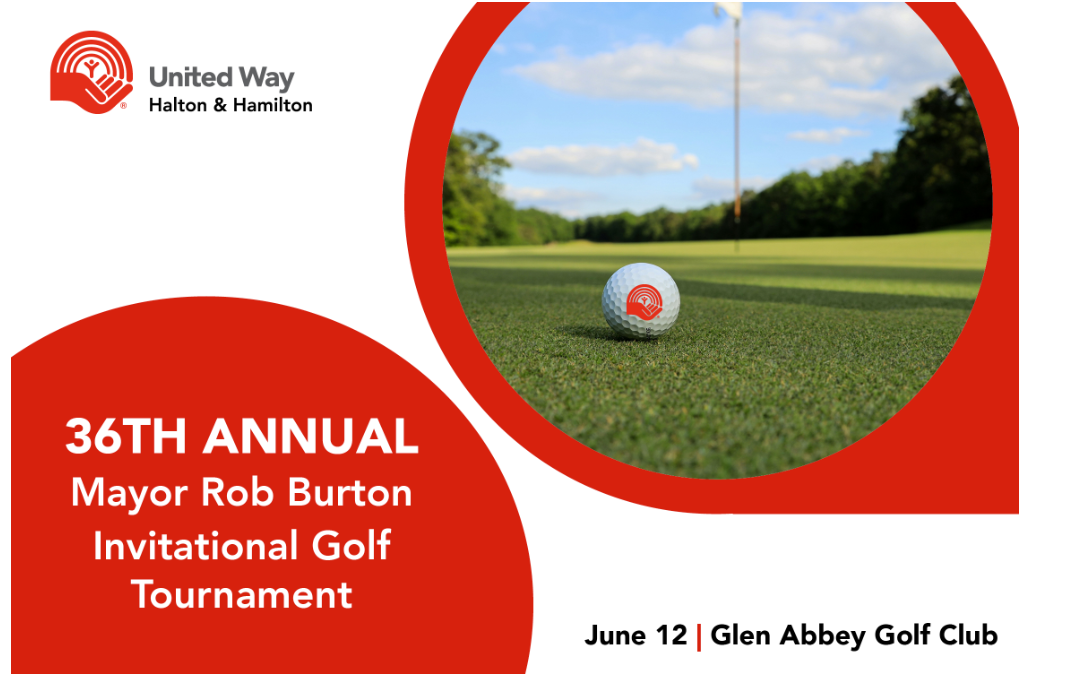 United Way
Halton & Hamilton

36TH ANNUAL
Mayor Rob Burton Invitational Golf Tournament

June 12 | Glen Abbey Golf Club